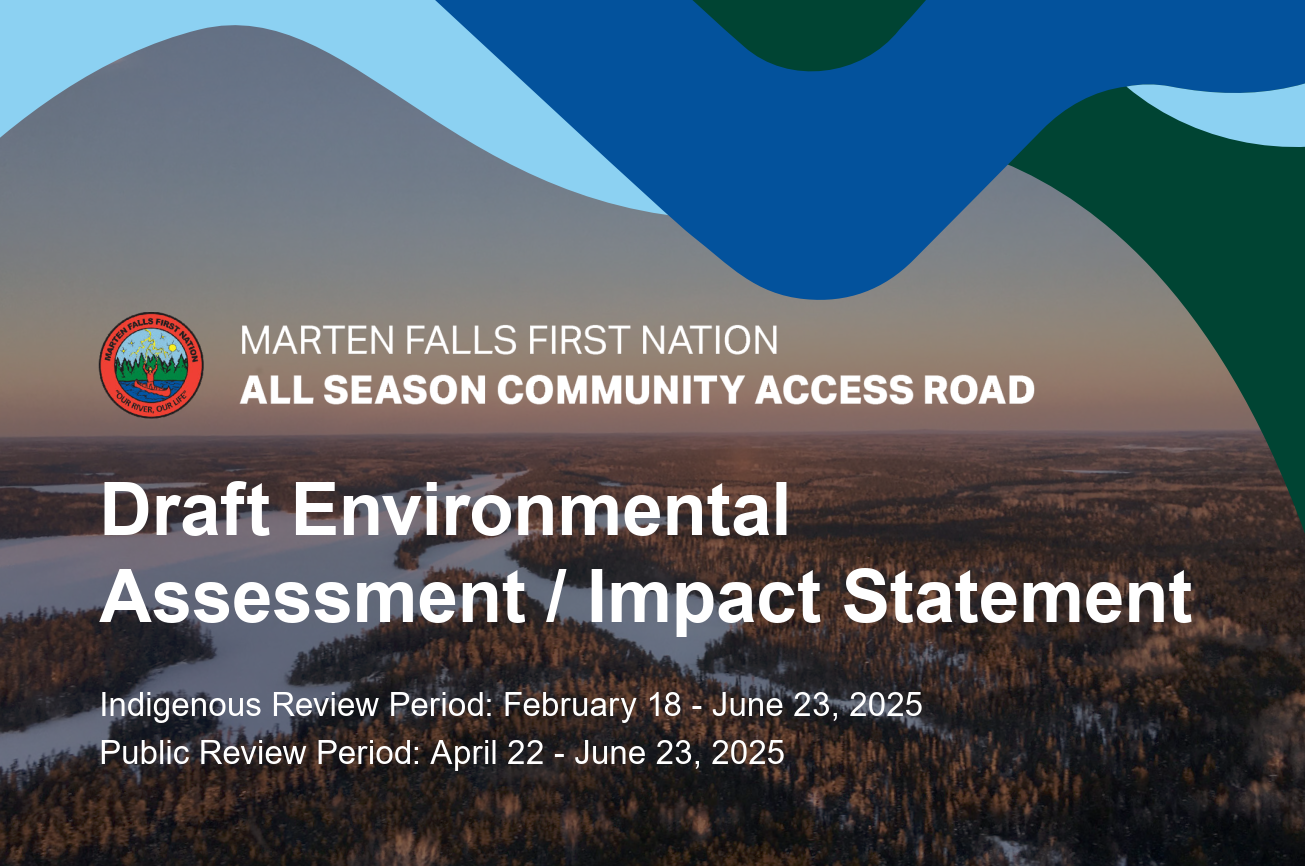 MARTEN FALLS FIRST NATION
"OUR RIVER, OUR LIFE"

MARTEN FALLS FIRST NATION
ALL SEASON COMMUNITY ACCESS ROAD

Draft Environmental Assessment / Impact Statement

Indigenous Review Period: February 18 - June 23, 2025
Public Review Period: April 22 - June 23, 2025